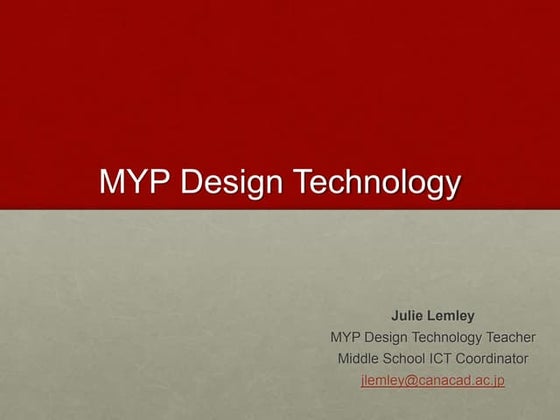 MYP Design Technology

Julie Lemley
MYP Design Technology Teacher
Middle School ICT Coordinator
jlemley@canacad.ac.jp